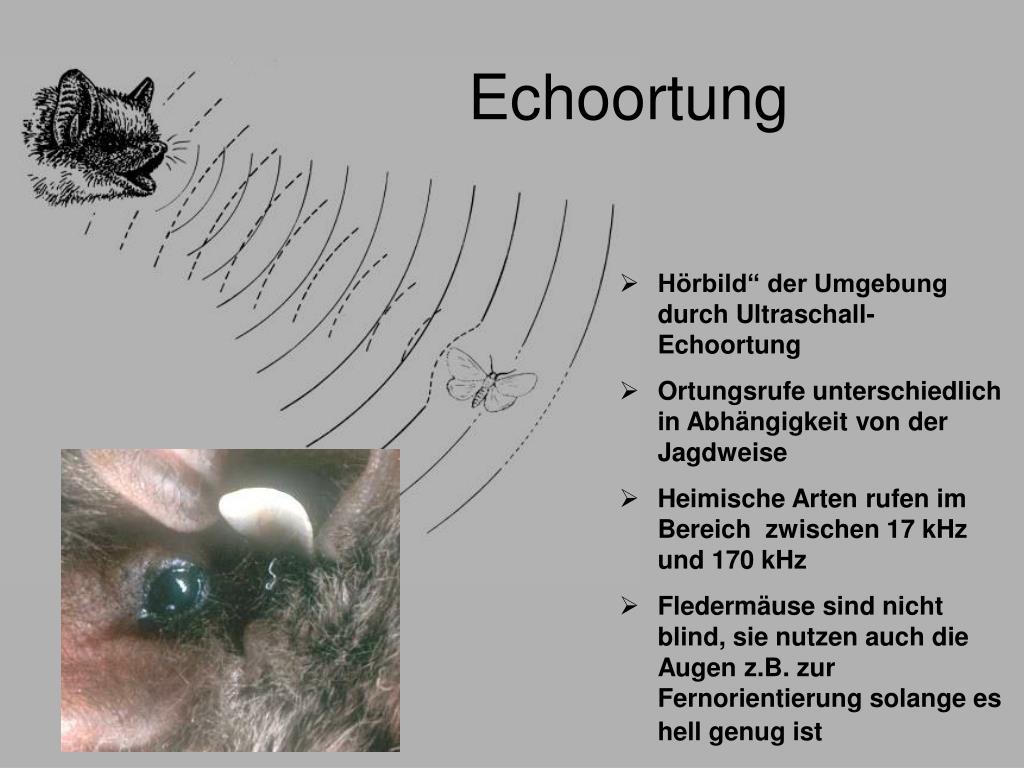 Echoortung

➢ Hörbild“ der Umgebung durch Ultraschall-Echoortung

➢ Ortungsrufe unterschiedlich in Abhängigkeit von der Jagdweise

➢ Heimische Arten rufen im Bereich zwischen 17 kHz und 170 kHz

➢ Fledermäuse sind nicht blind, sie nutzen auch die Augen z.B. zur Fernorientierung solange es hell genug ist